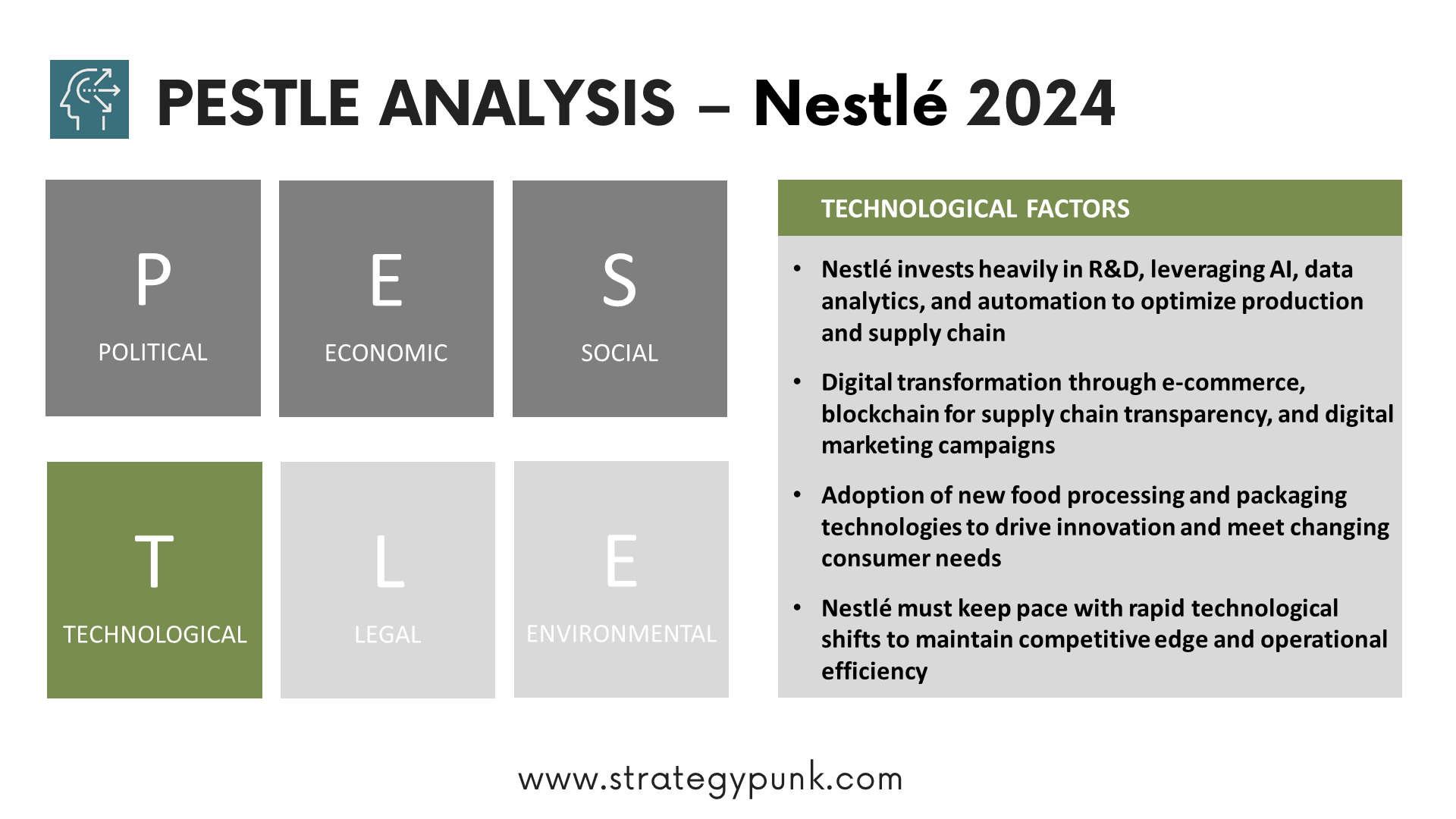 PESTLE ANALYSIS – Nestlé 2024

P
POLITICAL

E
ECONOMIC

S
SOCIAL

T
TECHNOLOGICAL

L
LEGAL

E
ENVIRONMENTAL

TECHNOLOGICAL FACTORS

• Nestlé invests heavily in R&D, leveraging AI, data analytics, and automation to optimize production and supply chain

• Digital transformation through e-commerce, blockchain for supply chain transparency, and digital marketing campaigns

• Adoption of new food processing and packaging technologies to drive innovation and meet changing consumer needs

• Nestlé must keep pace with rapid technological shifts to maintain competitive edge and operational efficiency

www.strategypunk.com